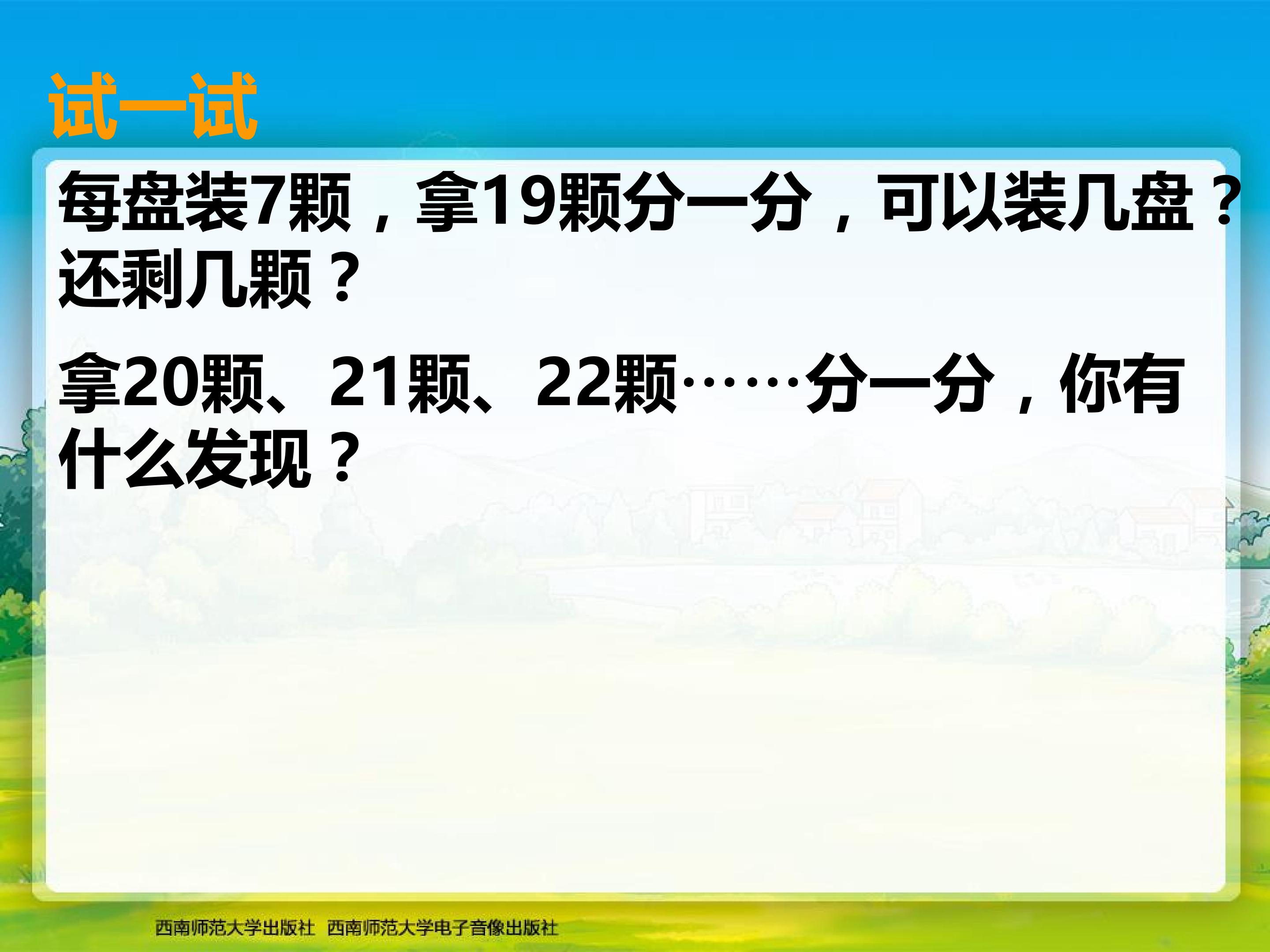 试一试

每盘装7颗，拿19颗分一分，可以装几盘？还剩几颗？

拿20颗、21颗、22颗……分一分，你有什么发现？

西南师范大学出版社 西南师范大学电子音像出版社